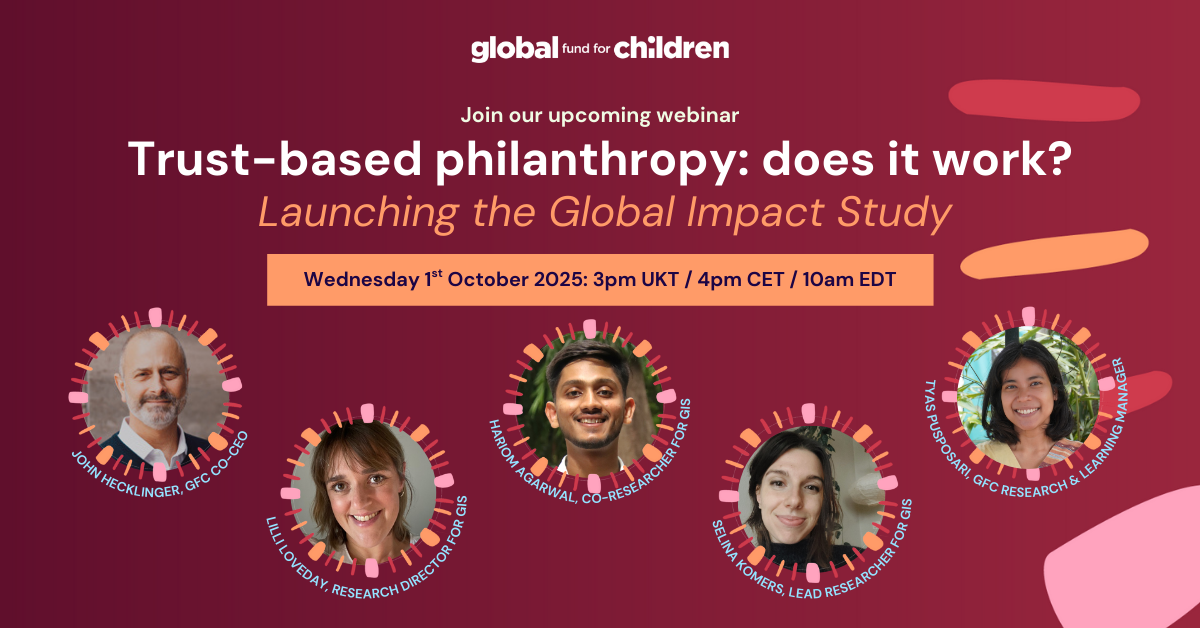 global fund for children

Join our upcoming webinar

Trust-based philanthropy: does it work?

Launching the Global Impact Study

Wednesday 1$^{st}$ October 2025: 3pm UKT / 4pm CET / 10am EDT

JOHN HECKLINGER, GFC CO-CEO

LILLI LOVEDAY, RESEARCH DIRECTOR FOR GIS

HARIOM AGARWAL, CO-RESEARCHER FOR GIS

SELINA KOMERS, LEAD RESEARCHER FOR GIS

TYAS PUSPOSARI, GFC RESEARCH & LEARNING MANAGER